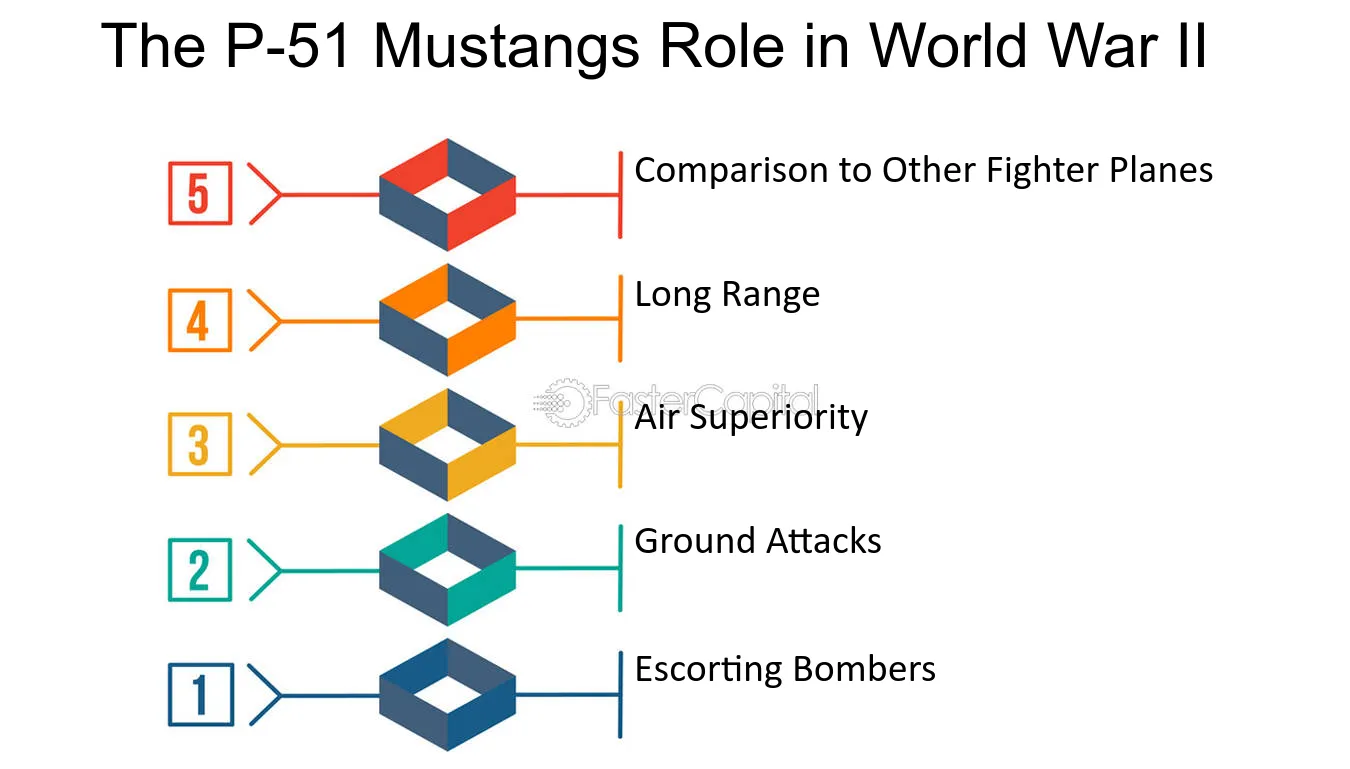 The P-51 Mustangs Role in World War II

5 Comparison to Other Fighter Planes

4 Long Range

FasterCapital

3 Air Superiority

2 Ground Attacks

1 Escorting Bombers